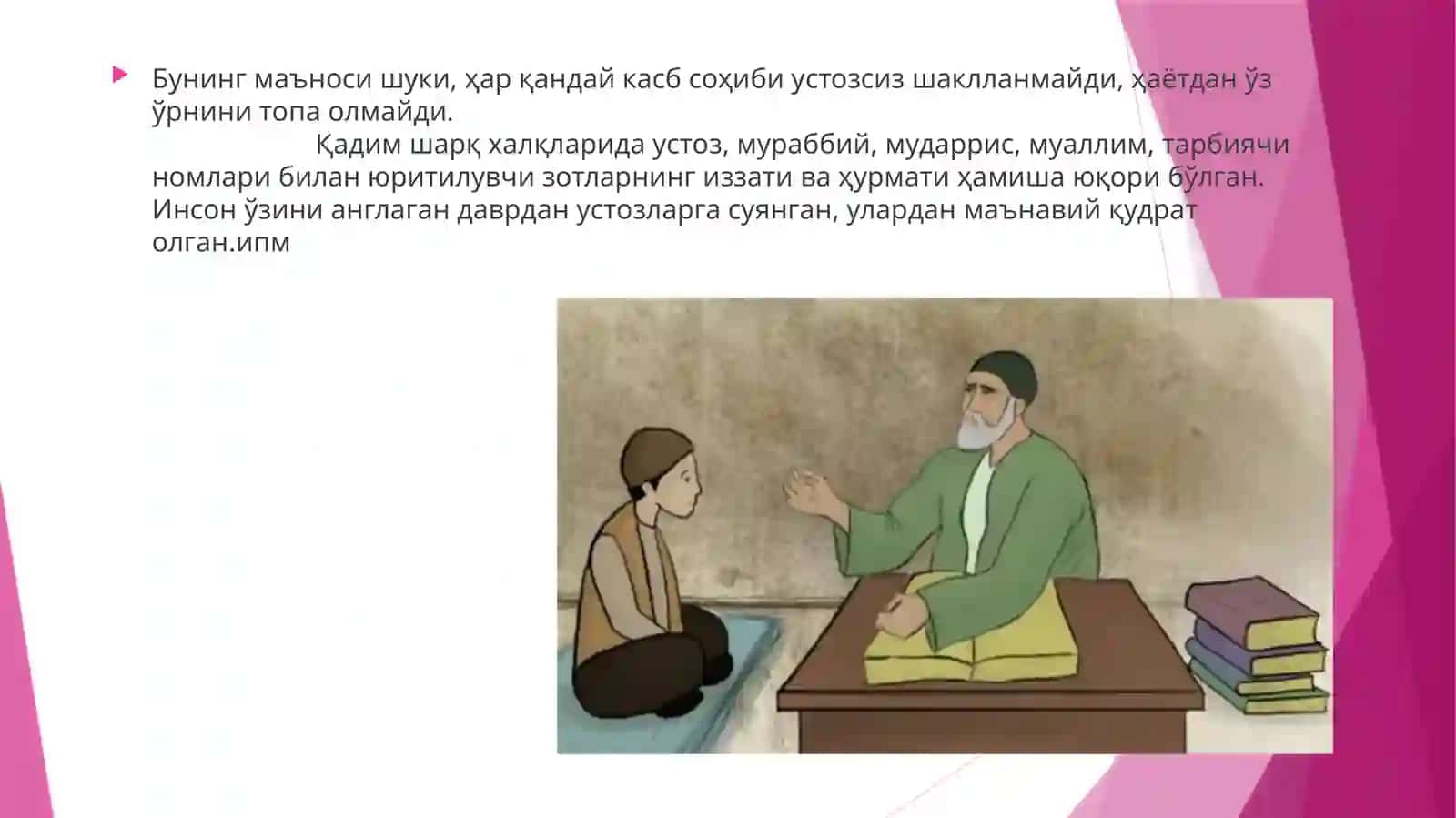 Бунинг маъноси шуки, ҳар қандай касб соҳиби устозсиз шаклланмайди, ҳаётдан ўз ўрнини топа олмайди.

Қадим шарқ халқларида устоз, мураббий, мударрис, муаллим, тарбиячи номлари билан юритилувчи зотларнинг иззати ва ҳурмати ҳамиша юқори бўлган. Инсон ўзини англаган даврдан устозларга суянган, улардан маънавий қудрат олган.ипм